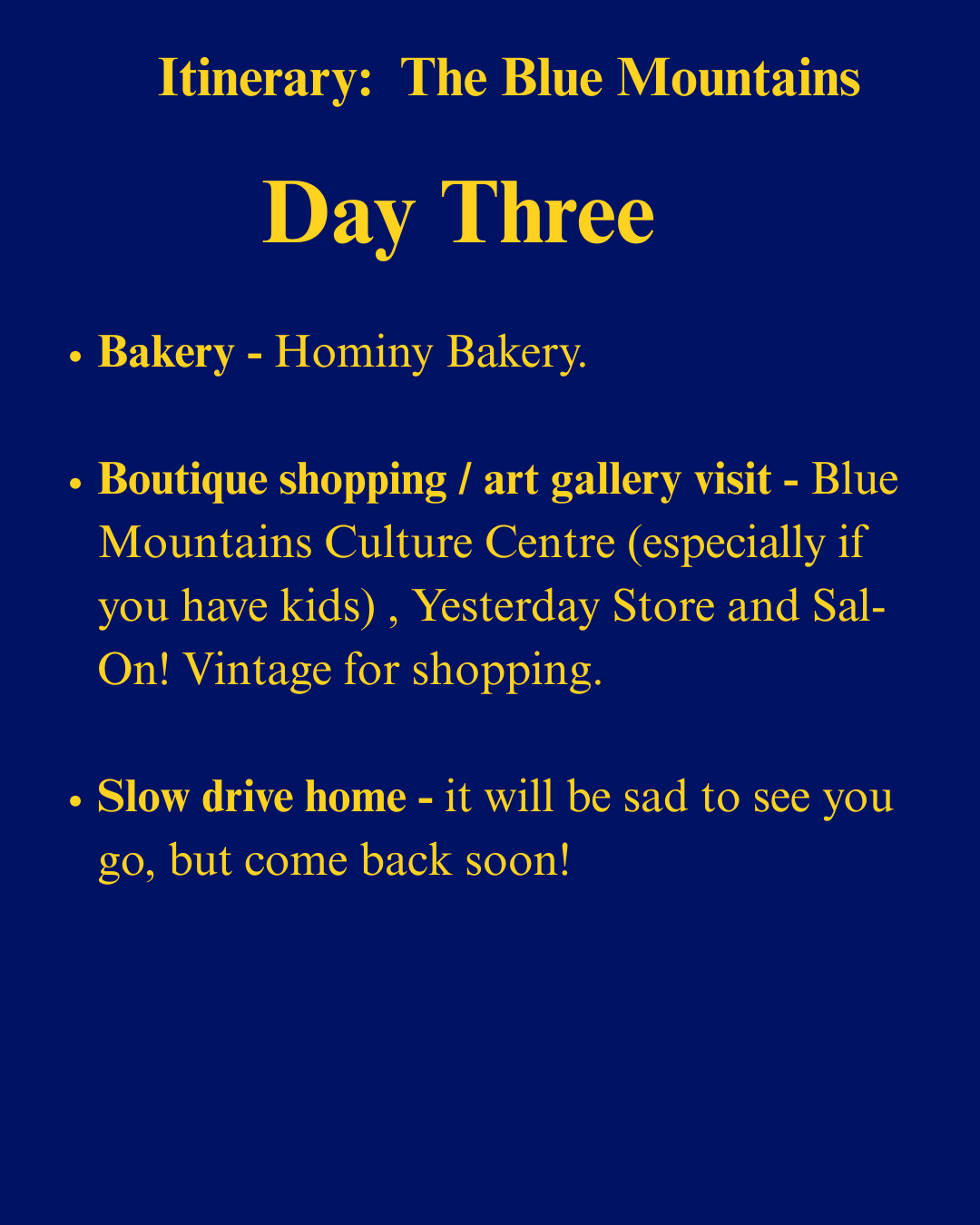 Itinerary: The Blue Mountains

Day Three

• Bakery - Hominy Bakery.

• Boutique shopping / art gallery visit - Blue Mountains Culture Centre (especially if you have kids) , Yesterday Store and Sal-On! Vintage for shopping.

• Slow drive home - it will be sad to see you go, but come back soon!